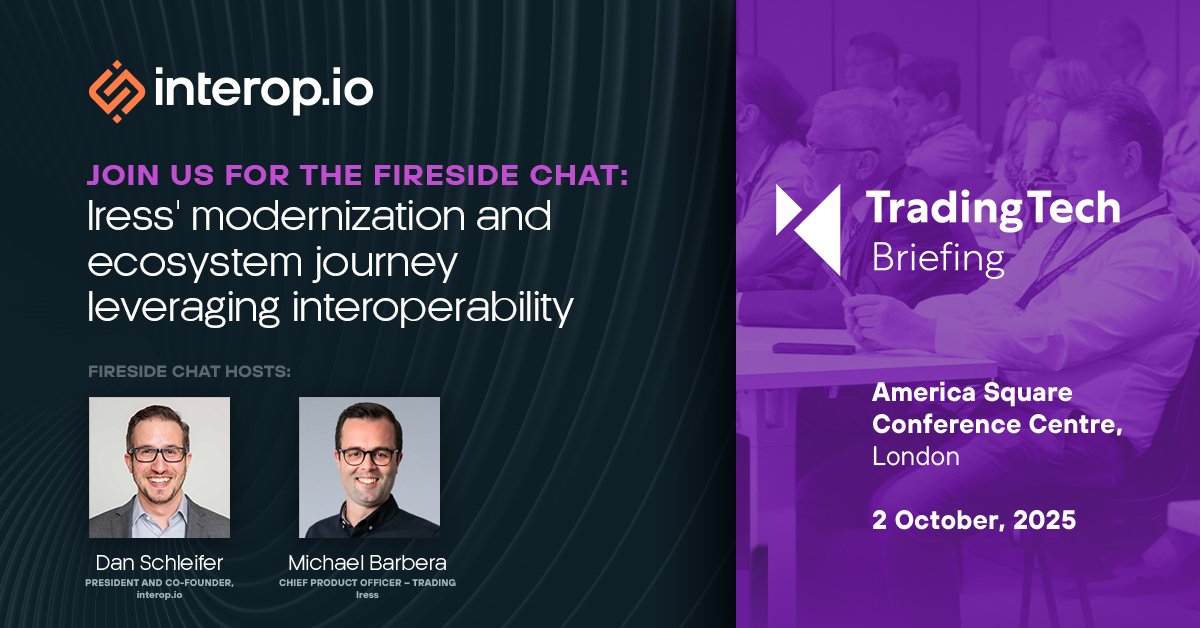 interop.io

JOIN US FOR THE FIRESIDE CHAT:
Iress' modernization and ecosystem journey leveraging interoperability

FIRESIDE CHAT HOSTS:

Dan Schleifer
PRESIDENT AND CO-FOUNDER, interop.io

Michael Barbera
CHIEF PRODUCT OFFICER – TRADING Iress

TradingTech Briefing

America Square Conference Centre, London

2 October, 2025